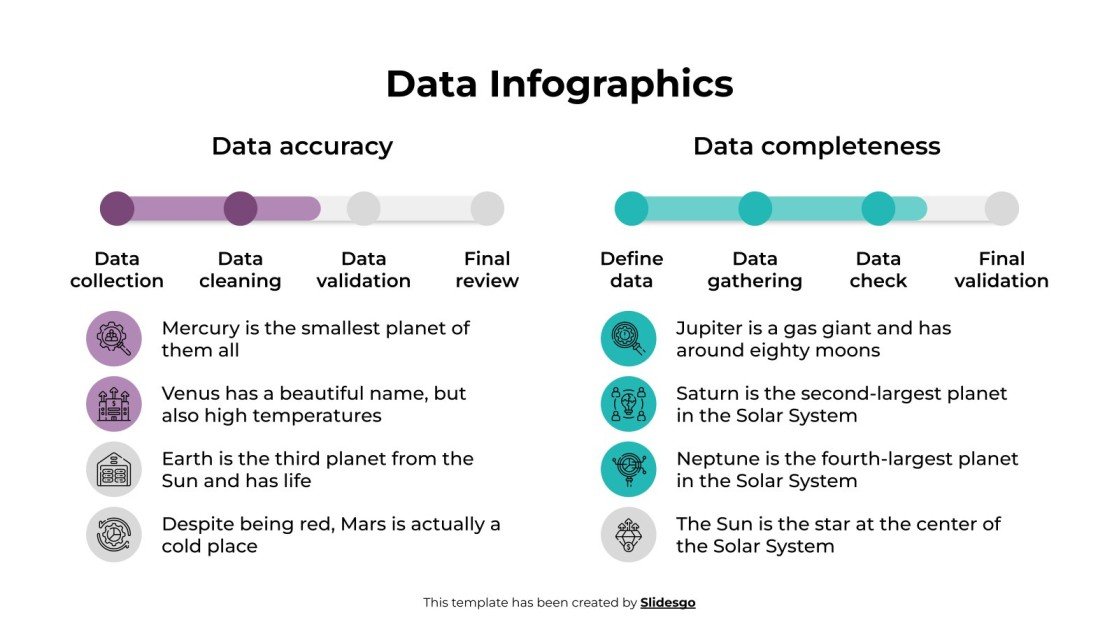 Data Infographics

Data accuracy

Data collection
Data cleaning
Data validation
Final review

Mercury is the smallest planet of them all

Venus has a beautiful name, but also high temperatures

Earth is the third planet from the Sun and has life

Despite being red, Mars is actually a cold place

Data completeness

Define data
Data gathering
Data check
Final validation

Jupiter is a gas giant and has around eighty moons

Saturn is the second-largest planet in the Solar System

Neptune is the fourth-largest planet in the Solar System

The Sun is the star at the center of the Solar System

This template has been created by Slidesgo